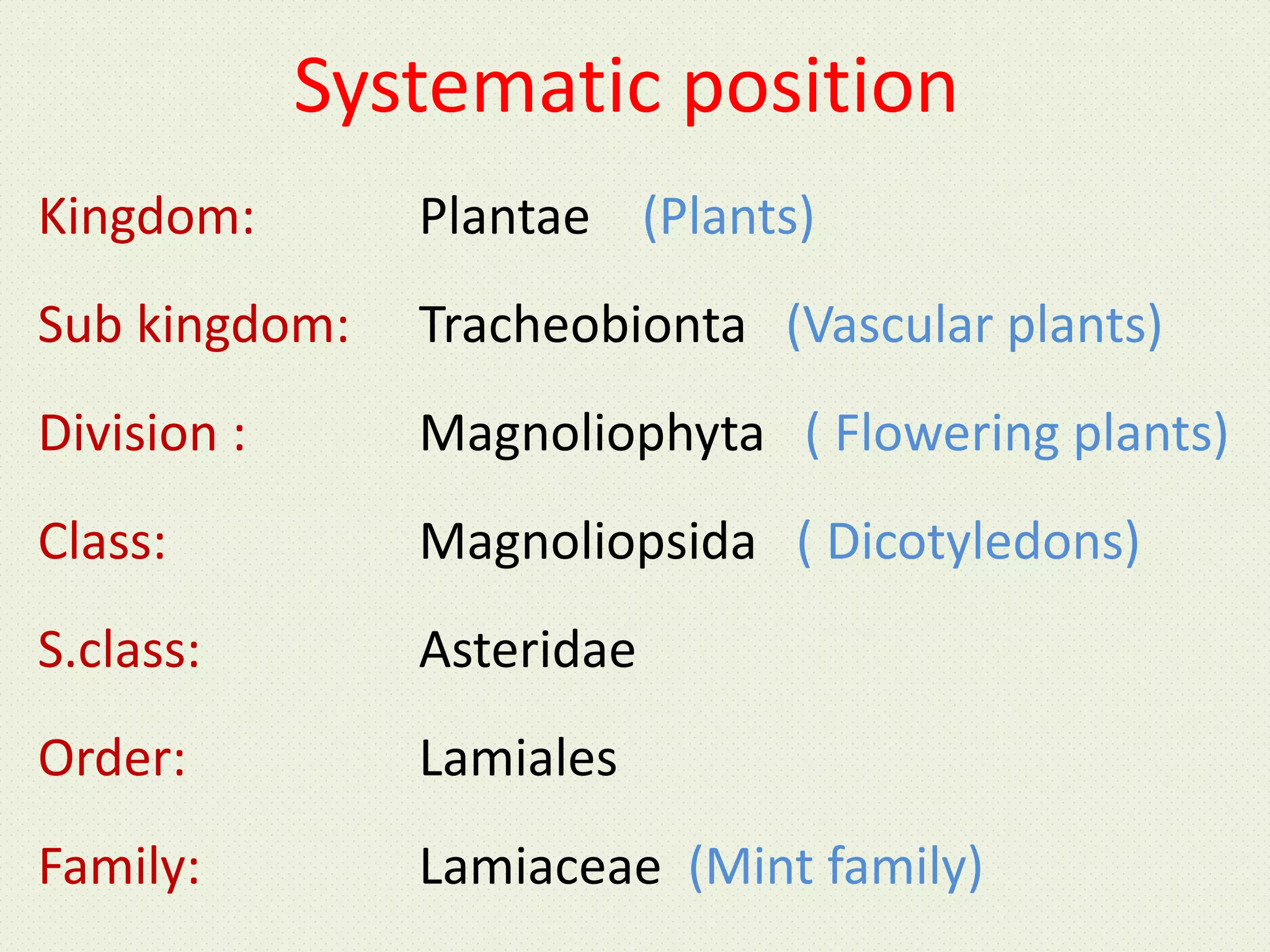 Systematic position

Kingdom: Plantae (Plants)

Sub kingdom: Tracheobionta (Vascular plants)

Division : Magnoliophyta ( Flowering plants)

Class: Magnoliopsida ( Dicotyledons)

S.class: Asteridae

Order: Lamiales

Family: Lamiaceae (Mint family)